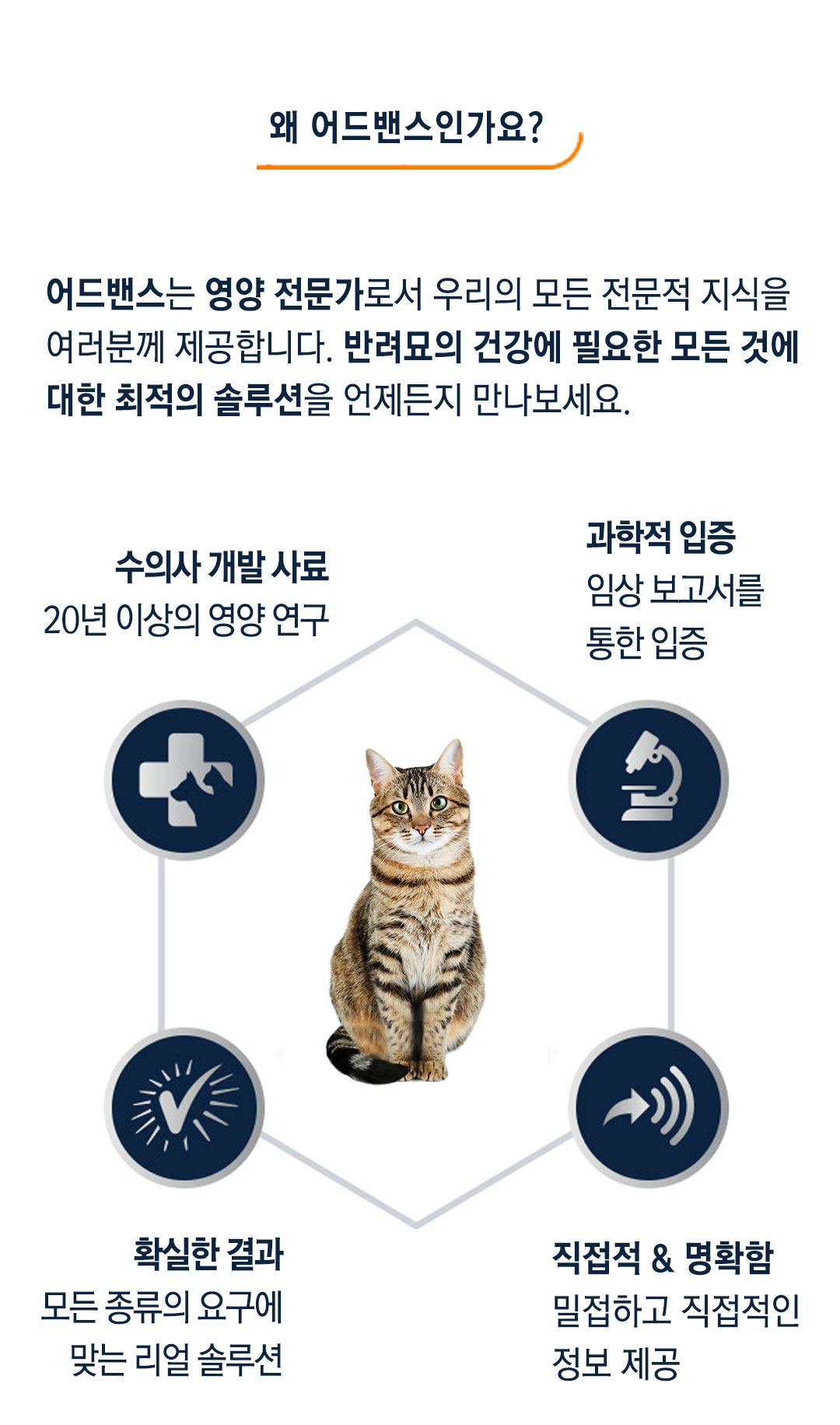 왜 어드밴스인가요?

어드밴스는 영양 전문가로서 우리의 모든 전문적 지식을 여러분께 제공합니다. 반려묘의 건강에 필요한 모든 것에 대한 최적의 솔루션을 언제든지 만나보세요.

수의사 개발 사료
20년 이상의 영양 연구

과학적 입증
임상 보고서를 통한 입증

확실한 결과
모든 종류의 요구에 맞는 리얼 솔루션

직접적 & 명확함
밀접하고 직접적인 정보 제공